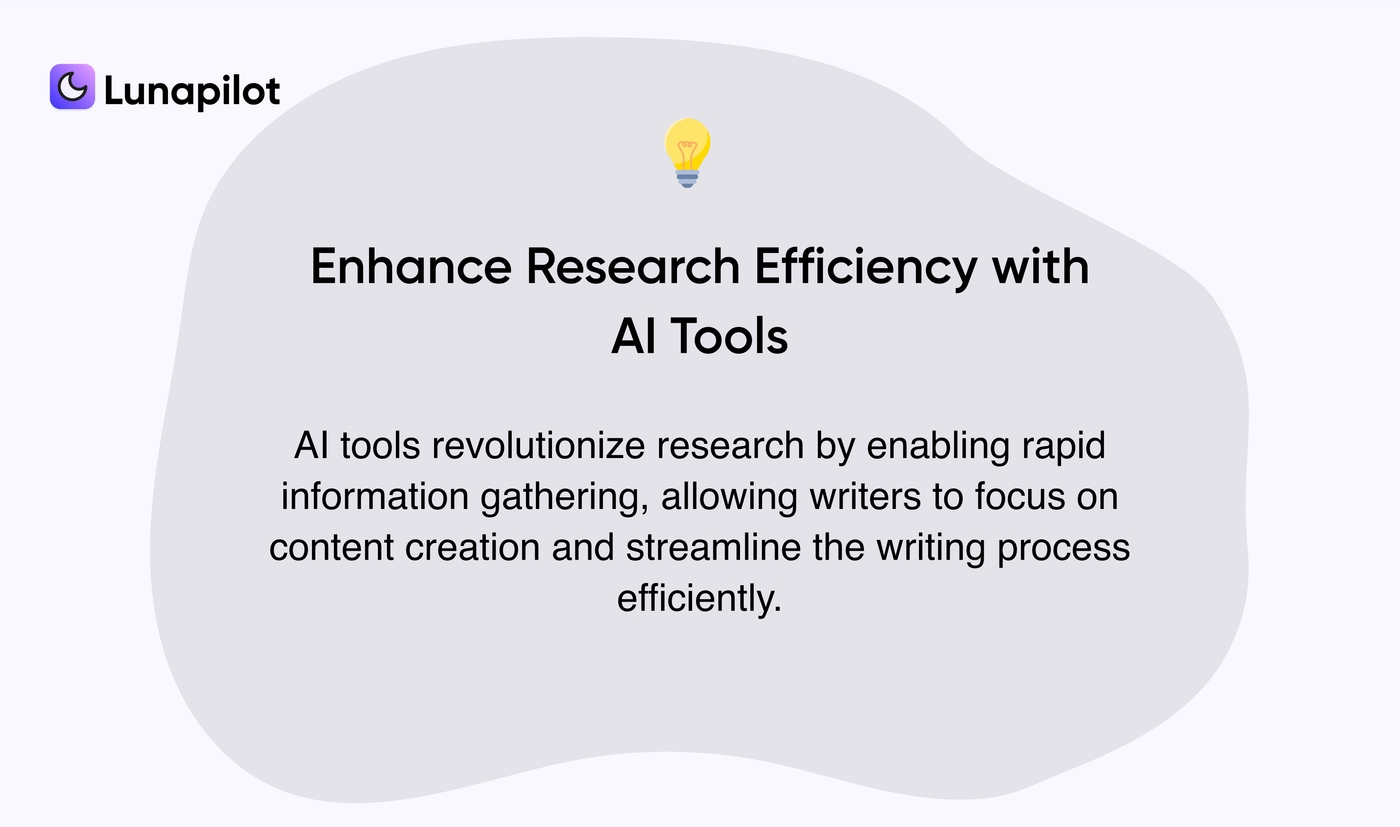 Lunapilot

Enhance Research Efficiency with AI Tools

AI tools revolutionize research by enabling rapid information gathering, allowing writers to focus on content creation and streamline the writing process efficiently.